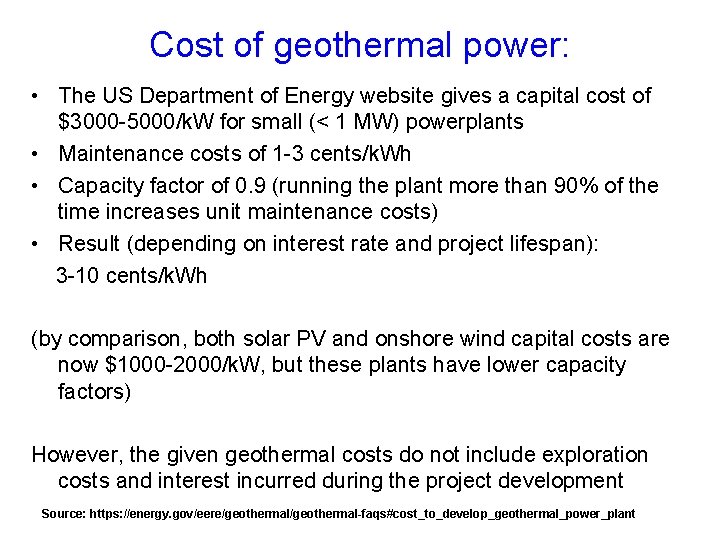 Cost of geothermal power:

• The US Department of Energy website gives a capital cost of \$3000-5000/kW for small (< 1 MW) powerplants
• Maintenance costs of 1-3 cents/kWh
• Capacity factor of 0.9 (running the plant more than 90% of the time increases unit maintenance costs)
• Result (depending on interest rate and project lifespan):
3-10 cents/kWh

(by comparison, both solar PV and onshore wind capital costs are now \$1000-2000/kW, but these plants have lower capacity factors)

However, the given geothermal costs do not include exploration costs and interest incurred during the project development

Source: https://energy.gov/eere/geothermal/geothermal-faqs#cost_to_develop_geothermal_power_plant